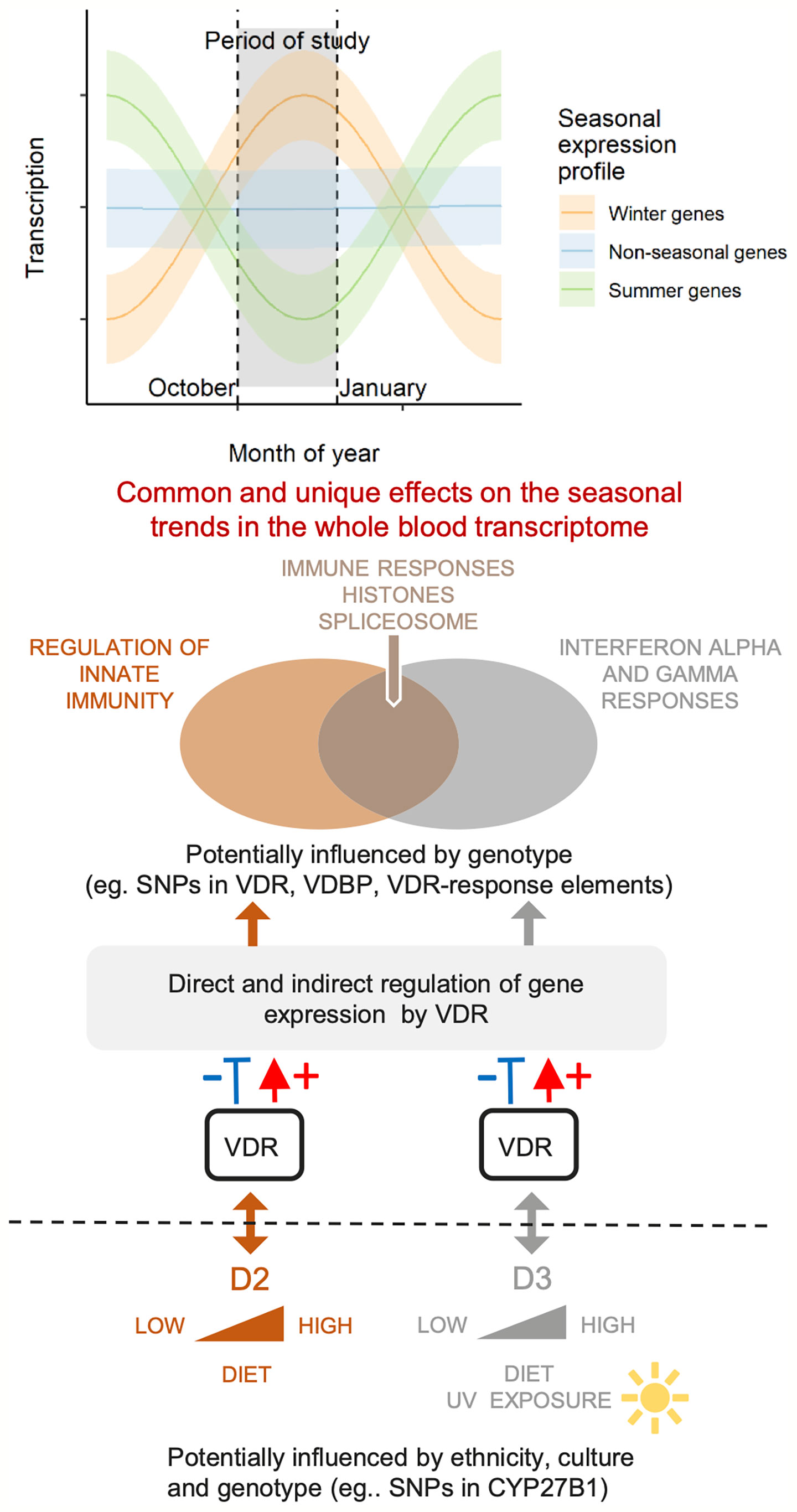 Period of study

Transcription

October

January

Month of year

Seasonal expression profile

Winter genes

Non-seasonal genes

Summer genes

Common and unique effects on the seasonal trends in the whole blood transcriptome

IMMUNE RESPONSES
HISTONES
SPLICEOSOME

REGULATION OF INNATE IMMUNITY

INTERFERON ALPHA AND GAMMA RESPONSES

Potentially influenced by genotype (eg. SNPs in VDR, VDBP, VDR-response elements)

Direct and indirect regulation of gene expression by VDR

− +

− +

VDR

VDR

D2

D3

LOW HIGH

LOW HIGH

DIET

DIET
UV EXPOSURE

Potentially influenced by ethnicity, culture and genotype (eg.. SNPs in CYP27B1)